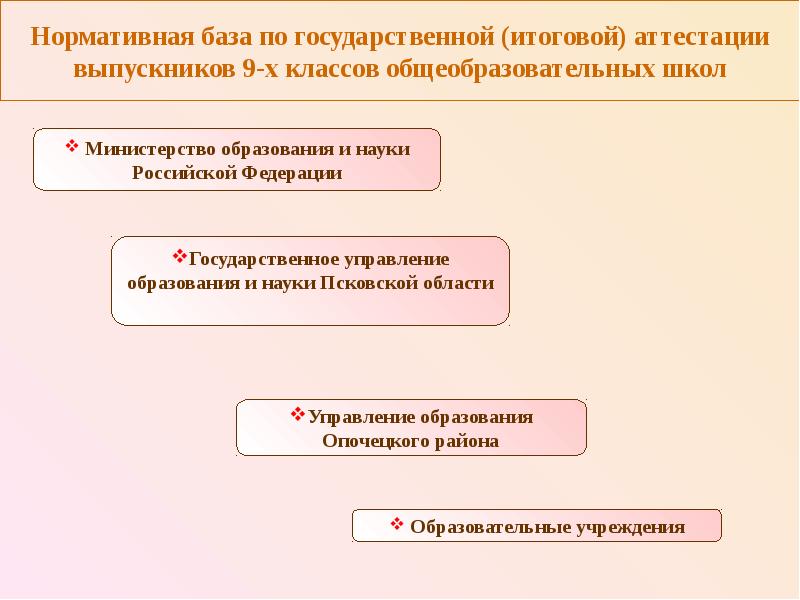 Нормативная база по государственной (итоговой) аттестации выпускников 9-х классов общеобразовательных школ

❖ Министерство образования и науки Российской Федерации

❖Государственное управление образования и науки Псковской области

❖Управление образования Опочецкого района

❖ Образовательные учреждения